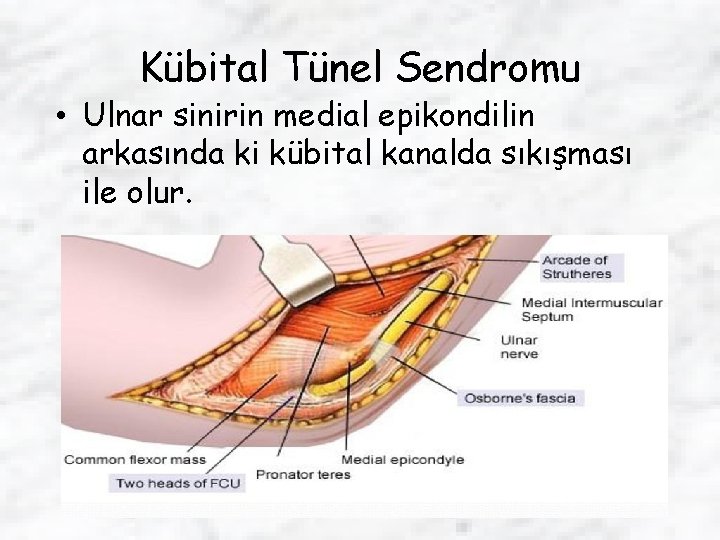 Kübital Tünel Sendromu

• Ulnar sinirin medial epikondilin arkasında ki kübital kanalda sıkışması ile olur.

Arcade of Strutheres

Medial Intermuscular Septum

Ulnar nerve

Osborne's fascia

Common flexor mass

Two heads of FCU

Pronator teres

Medial epicondyle